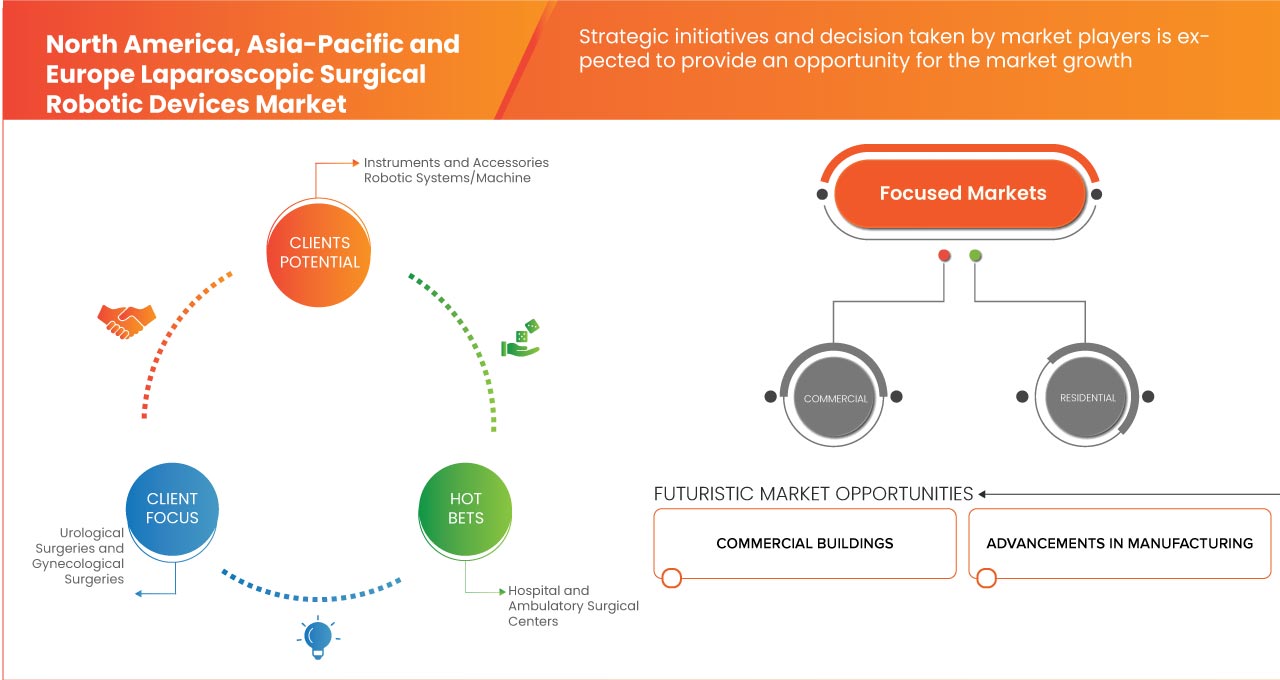 North America, Asia-Pacific and Europe Laparoscopic Surgical Robotic Devices Market

Strategic initiatives and decision taken by market players is expected to provide an opportunity for the market growth

Instruments and Accessories
Robotic Systems/Machine

CLIENTS POTENTIAL

CLIENT FOCUS

Urological Surgeries and Gynecological Surgeries

HOT BETS

Hospital and Ambulatory Surgical Centers

Focused Markets

COMMERCIAL

RESIDENTIAL

FUTURISTIC MARKET OPPORTUNITIES

COMMERCIAL BUILDINGS

ADVANCEMENTS IN MANUFACTURING